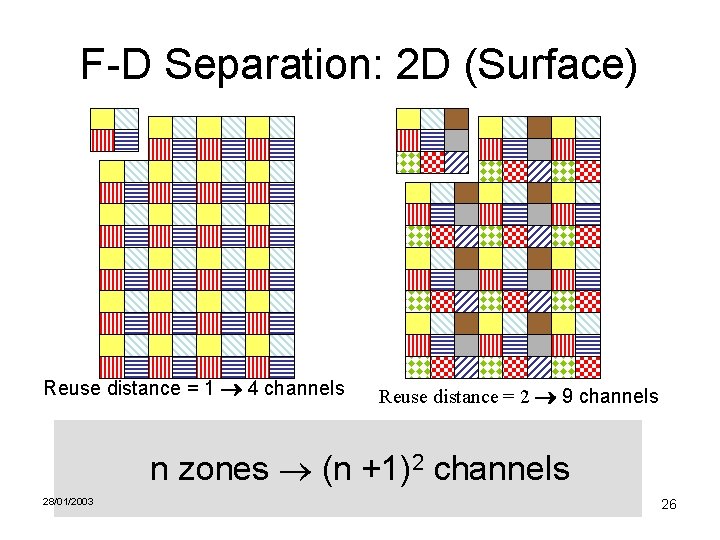 F-D Separation: 2D (Surface)

Reuse distance = 1 $\rightarrow$ 4 channels

Reuse distance = 2 $\rightarrow$ 9 channels

n zones $\rightarrow$ $(n+1)^2$ channels

28/01/2003

26